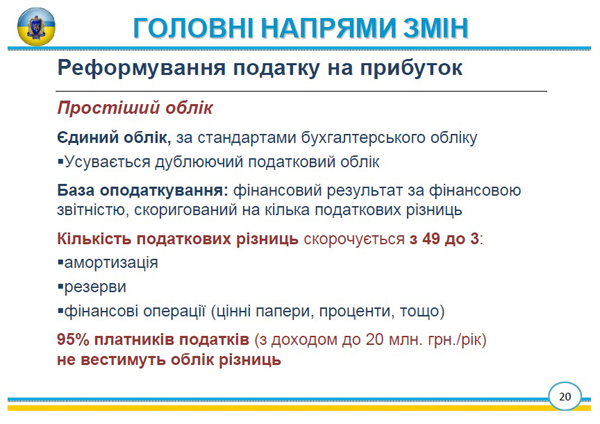 ГОЛОВНІ НАПРЯМИ ЗМІН

Реформування податку на прибуток

Простіший облік

Єдиний облік, за стандартами бухгалтерського обліку

▪Усувається дублюючий податковий облік

База оподаткування: фінансовий результат за фінансовою звітністю, скоригований на кілька податкових різниць

Кількість податкових різниць скорочується з 49 до 3:

▪амортизація

▪резерви

▪фінансові операції (цінні папери, проценти, тощо)

95% платників податків (з доходом до 20 млн. грн./рік) не вестимуть облік різниць

20